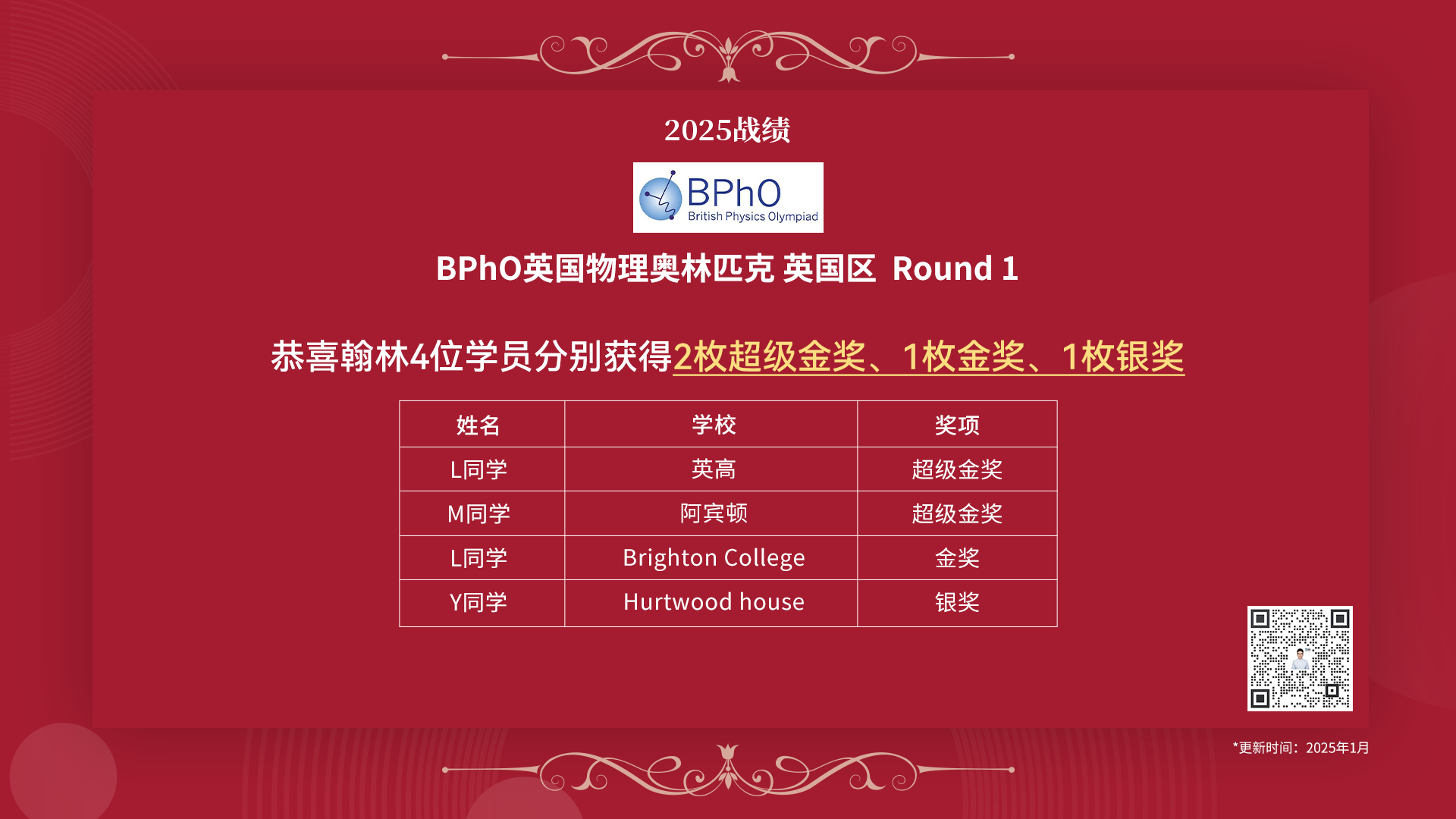 2025战绩

BPhO
British Physics Olympiad

BPhO英国物理奥林匹克 英国区 Round 1

恭喜翰林4位学员分别获得2枚超级金奖、1枚金奖、1枚银奖

| 姓名 | 学校 | 奖项 |
|---|---|---|
| L同学 | 英高 | 超级金奖 |
| M同学 | 阿宾顿 | 超级金奖 |
| L同学 | Brighton College | 金奖 |
| Y同学 | Hurtwood house | 银奖 |

*更新时间：2025年1月